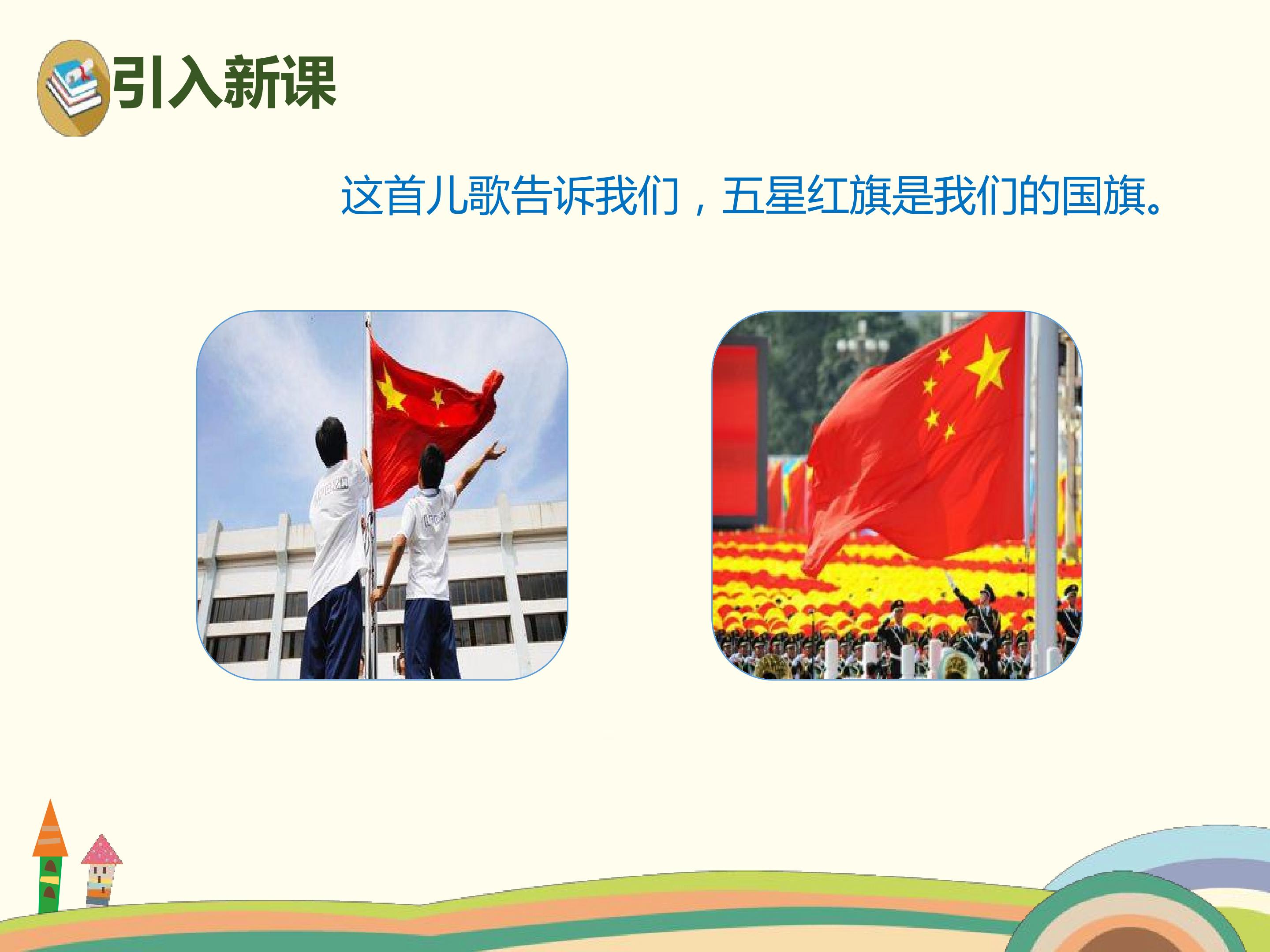 引入新课

这首儿歌告诉我们，五星红旗是我们的国旗。